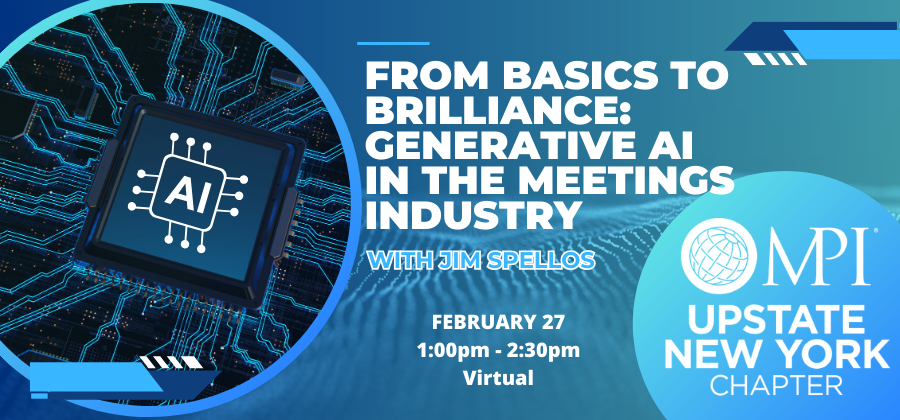 AI

FROM BASICS TO BRILLIANCE: GENERATIVE AI IN THE MEETINGS INDUSTRY

WITH JIM SPELLOS

FEBRUARY 27
1:00pm - 2:30pm
Virtual

MPI®
UPSTATE NEW YORK
CHAPTER